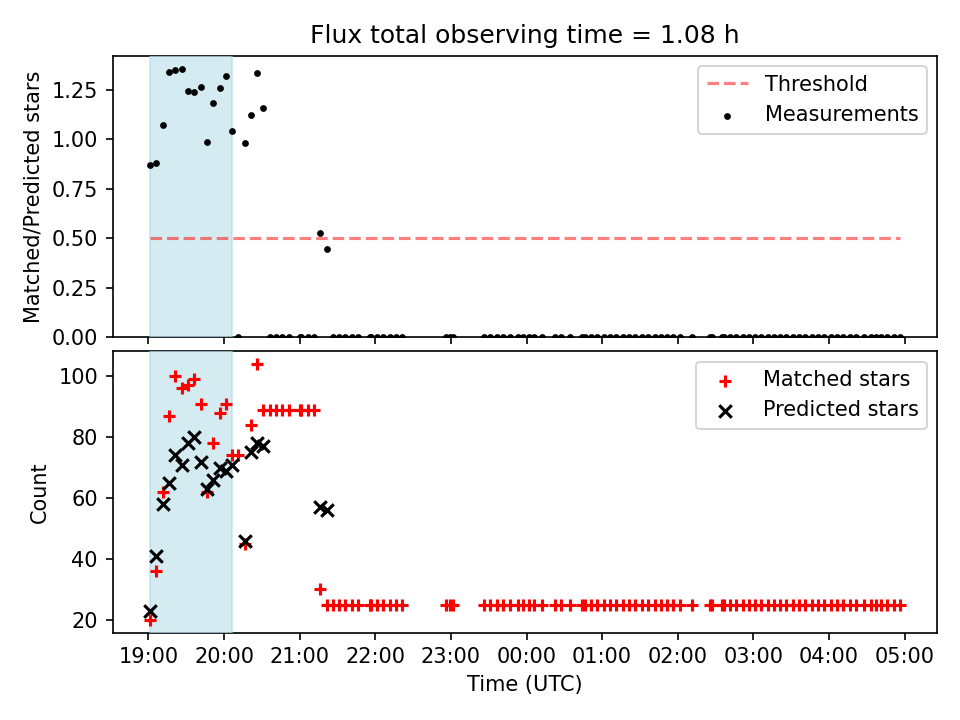 Flux total observing time = 1.08 h

Matched/Predicted stars

1.25
1.00
0.75
0.50
0.25
0.00

Threshold
Measurements

Count

100
80
60
40
20

Matched stars
Predicted stars

19:00 20:00 21:00 22:00 23:00 00:00 01:00 02:00 03:00 04:00 05:00

Time (UTC)